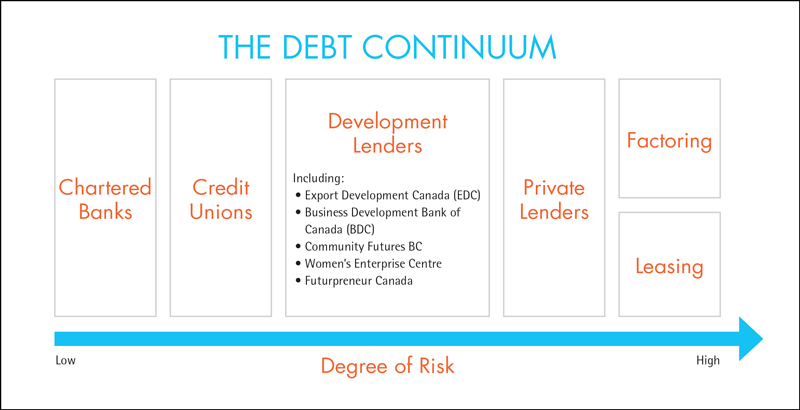 THE DEBT CONTINUUM

Chartered Banks

Credit Unions

Development Lenders

Including:
• Export Development Canada (EDC)
• Business Development Bank of Canada (BDC)
• Community Futures BC
• Women's Enterprise Centre
• Futurpreneur Canada

Private Lenders

Factoring

Leasing

Low

Degree of Risk

High